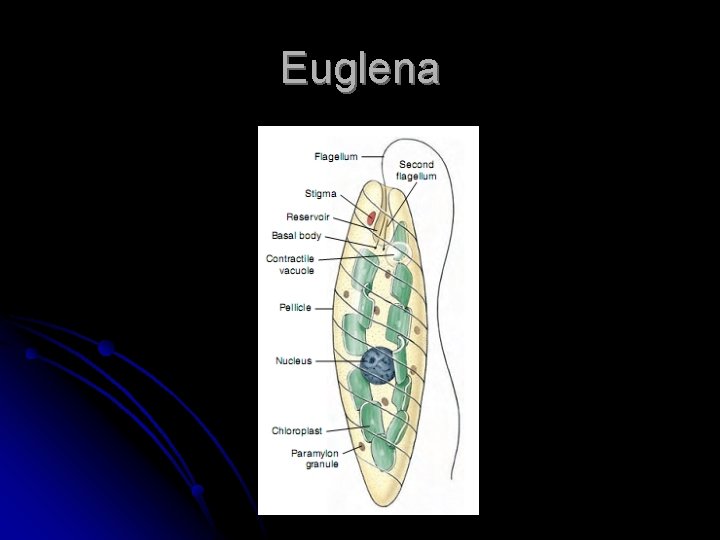 Euglena

Flagellum

Second flagellum

Stigma

Reservoir

Basal body

Contractile vacuole

Pellicle

Nucleus

Chloroplast

Paramylon granule